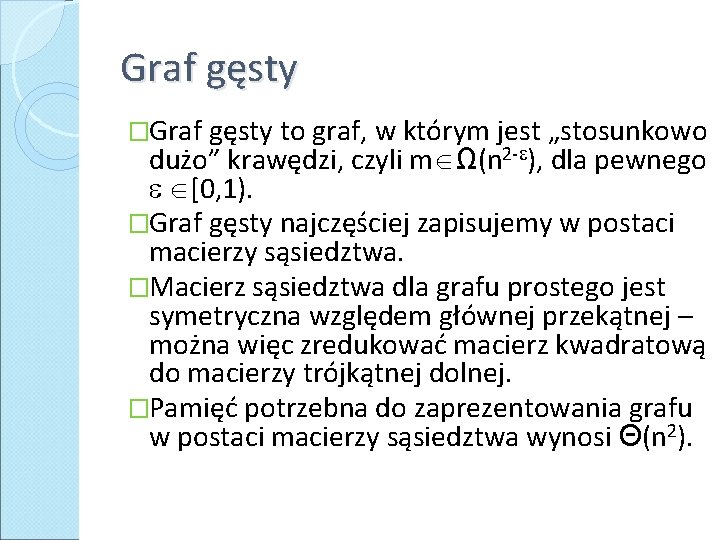 Graf gęsty

□Graf gęsty to graf, w którym jest „stosunkowo dużo” krawędzi, czyli $m \in \Omega(n^{2-\varepsilon})$, dla pewnego $\varepsilon \in [0,1)$.

□Graf gęsty najczęściej zapisujemy w postaci macierzy sąsiedztwa.

□Macierz sąsiedztwa dla grafu prostego jest symetryczna względem głównej przekątnej – można więc zredukować macierz kwadratową do macierzy trójkątnej dolnej.

□Pamięć potrzebna do zaprezentowania grafu w postaci macierzy sąsiedztwa wynosi $\Theta(n^2)$.